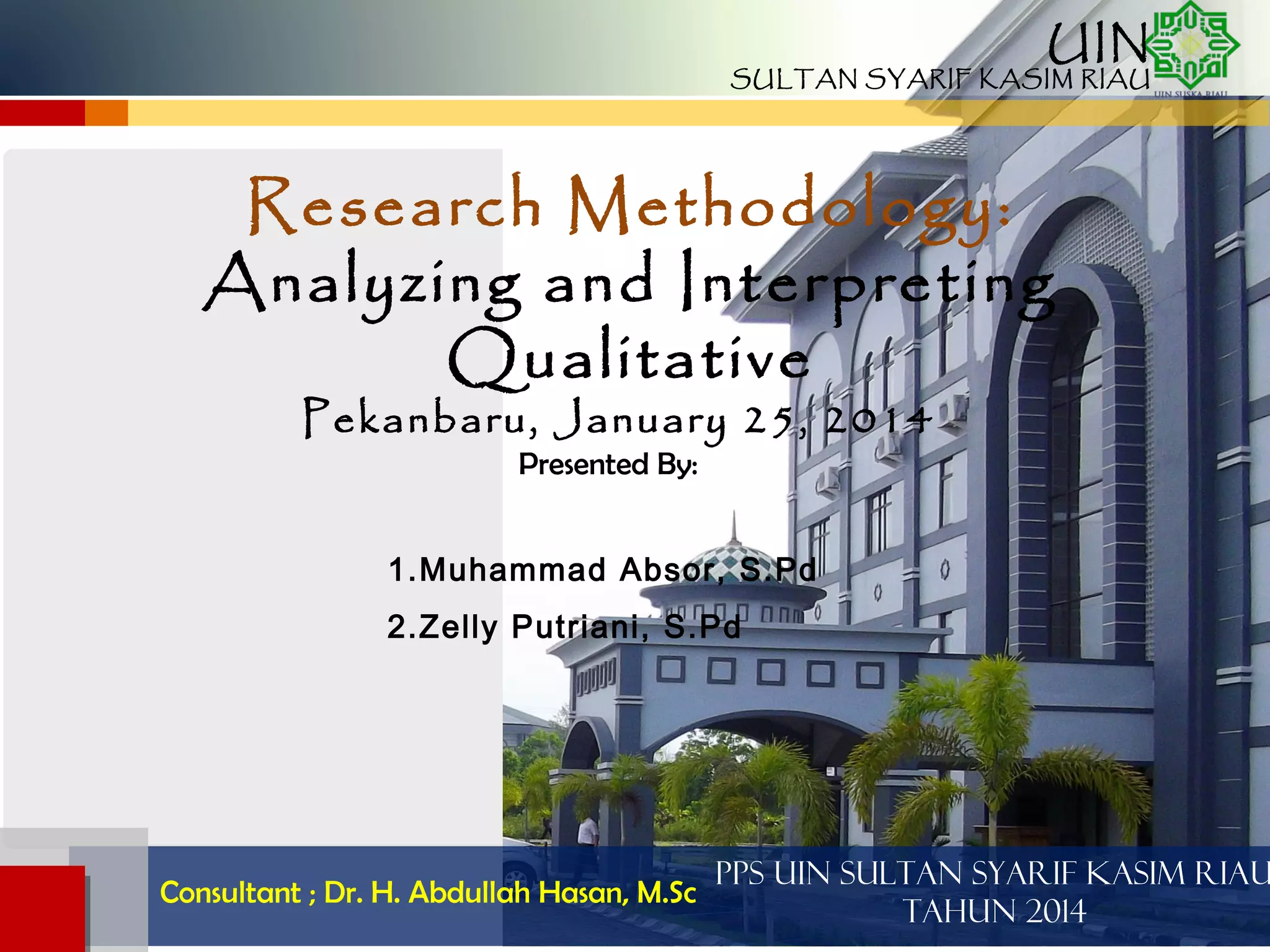 UIN
SULTAN SYARIF KASIM RIAU
UIN SUSKA RIAU

Research Methodology:
Analyzing and Interpreting Qualitative
Pekanbaru, January 25, 2014
Presented By:

1.Muhammad Absor, S.Pd
2.Zelly Putriani, S.Pd

Consultant ; Dr. H. Abdullah Hasan, M.Sc

PPS UIN SULTAN SYARIF KASIM RIAU
TAHUN 2014